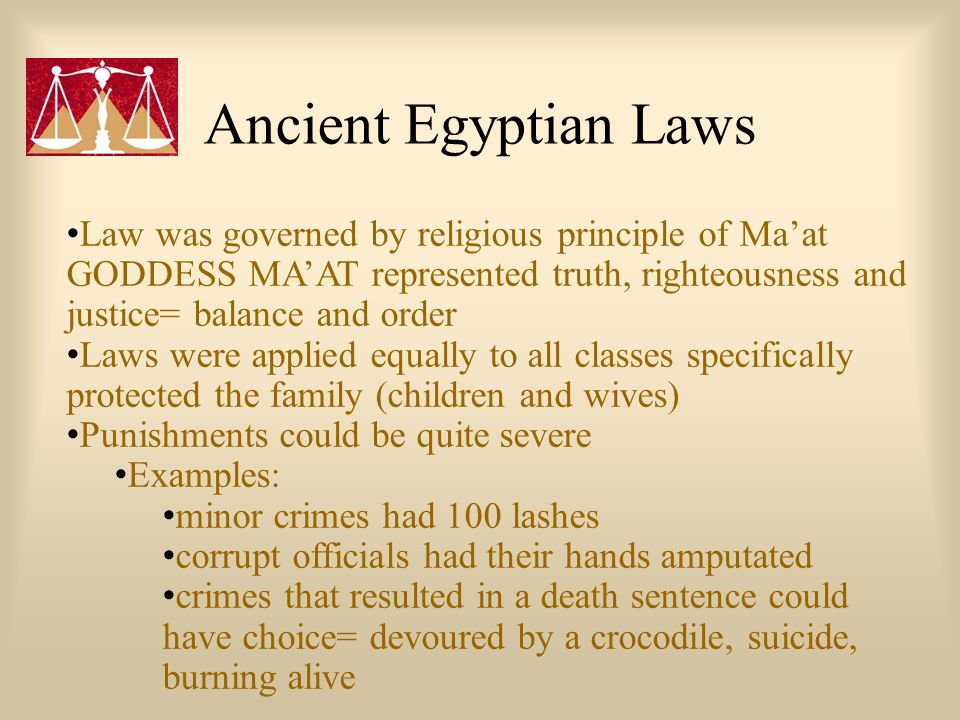 Ancient Egyptian Laws

•Law was governed by religious principle of Ma’at GODDESS MA’AT represented truth, righteousness and justice= balance and order
•Laws were applied equally to all classes specifically protected the family (children and wives)
•Punishments could be quite severe
•Examples:
•minor crimes had 100 lashes
•corrupt officials had their hands amputated
•crimes that resulted in a death sentence could have choice= devoured by a crocodile, suicide, burning alive